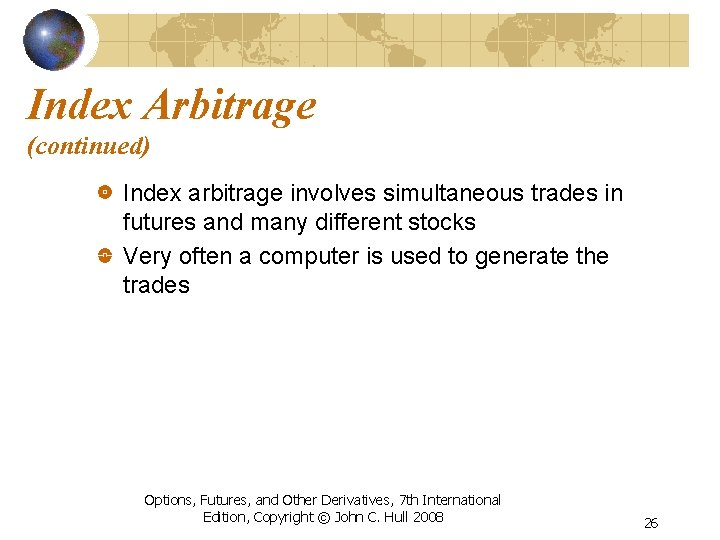 Index Arbitrage
(continued)

Index arbitrage involves simultaneous trades in futures and many different stocks

Very often a computer is used to generate the trades

Options, Futures, and Other Derivatives, 7th International Edition, Copyright © John C. Hull 2008

26